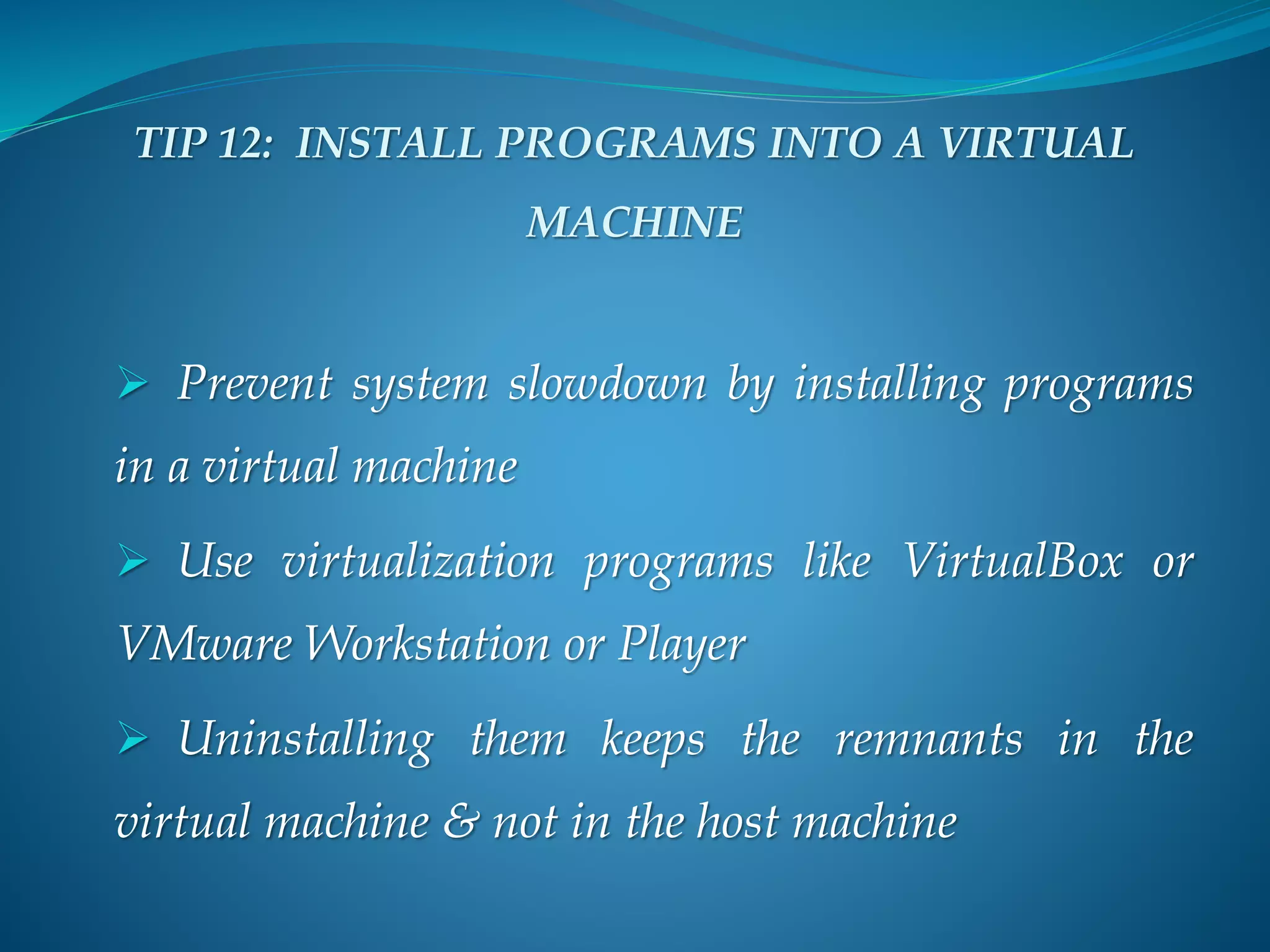 TIP 12: INSTALL PROGRAMS INTO A VIRTUAL MACHINE

➢ Prevent system slowdown by installing programs in a virtual machine

➢ Use virtualization programs like VirtualBox or VMware Workstation or Player

➢ Uninstalling them keeps the remnants in the virtual machine & not in the host machine